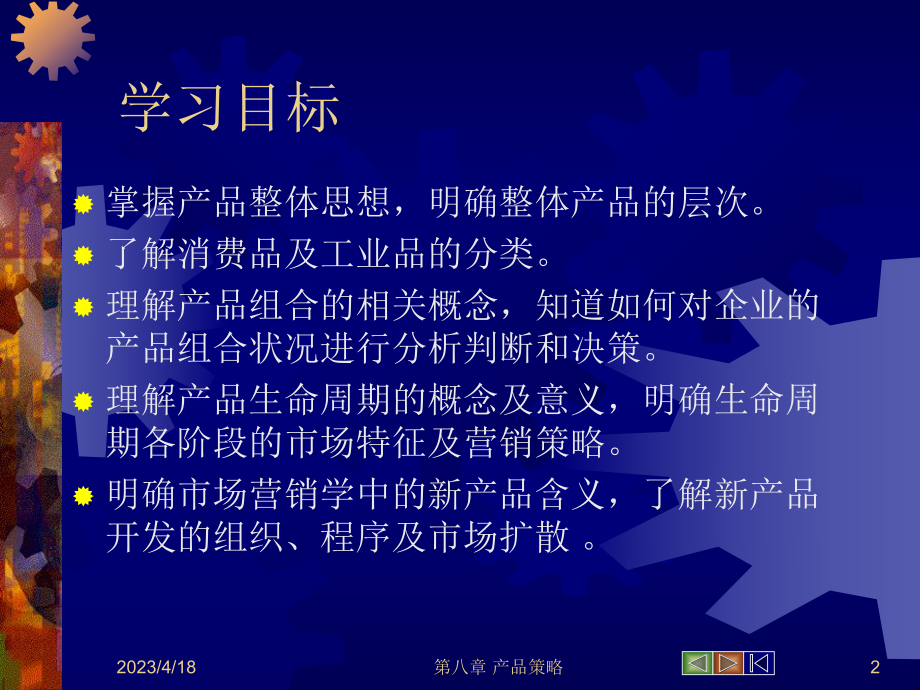 学习目标

掌握产品整体思想，明确整体产品的层次。

了解消费品及工业品的分类。

理解产品组合的相关概念，知道如何对企业的产品组合状况进行分析判断和决策。

理解产品生命周期的概念及意义，明确生命周期各阶段的市场特征及营销策略。

明确市场营销学中的新产品含义，了解新产品开发的组织、程序及市场扩散 。

2023/4/18

第八章 产品策略

2